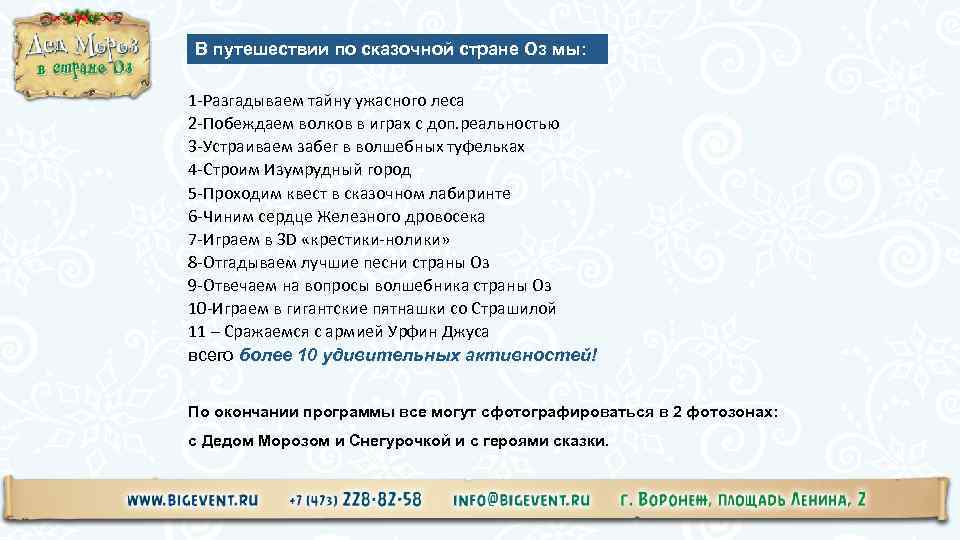 Дед Мороз в стране Оз

В путешествии по сказочной стране Оз мы:

1-Разгадываем тайну ужасного леса
2-Побеждаем волков в играх с доп.реальностью
3-Устраиваем забег в волшебных туфельках
4-Строим Изумрудный город
5-Проходим квест в сказочном лабиринте
6-Чиним сердце Железного дровосека
7-Играем в 3D «крестики-нолики»
8-Отгадываем лучшие песни страны Оз
9-Отвечаем на вопросы волшебника страны Оз
10-Играем в гигантские пятнашки со Страшилой
11 – Сражаемся с армией Урфин Джуса
всего более 10 удивительных активностей!

По окончании программы все могут сфотографироваться в 2 фотозонах:
с Дедом Морозом и Снегурочкой и с героями сказки.

WWW.BIGEVENT.RU +7 (473) 228-82-58 INFO@BIGEVENT.RU г. Воронеж, площадь Ленина, 2